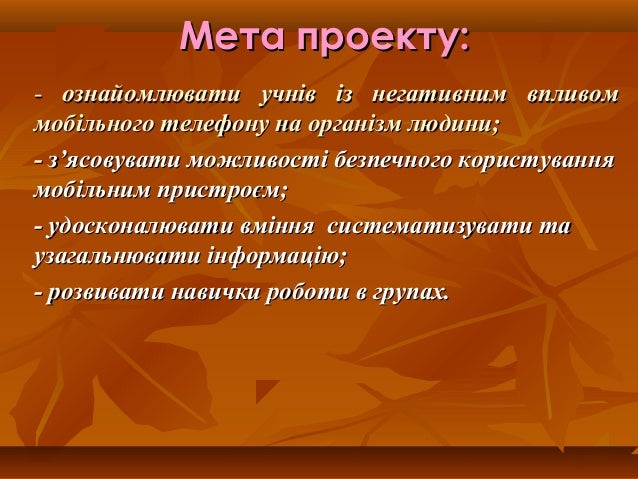 Мета проекту:

- ознайомлювати учнів із негативним впливом мобільного телефону на організм людини;

- з’ясовувати можливості безпечного користування мобільним пристроєм;

- удосконалювати вміння систематизувати та узагальнювати інформацію;

- розвивати навички роботи в групах.